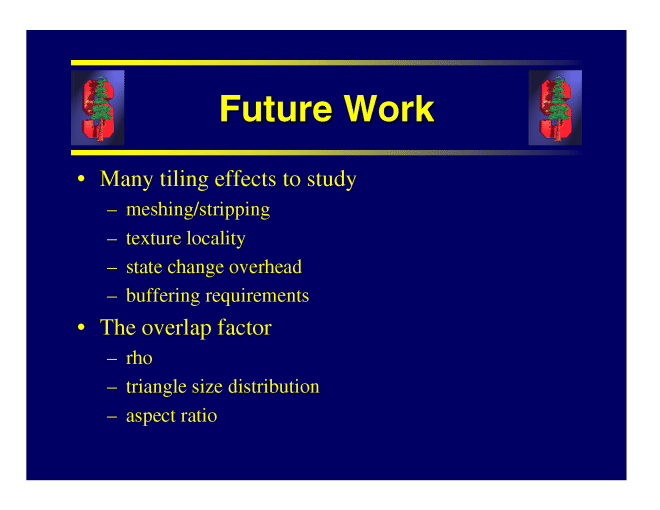 Future Work

• Many tiling effects to study
– meshing/stripping
– texture locality
– state change overhead
– buffering requirements
• The overlap factor
– rho
– triangle size distribution
– aspect ratio